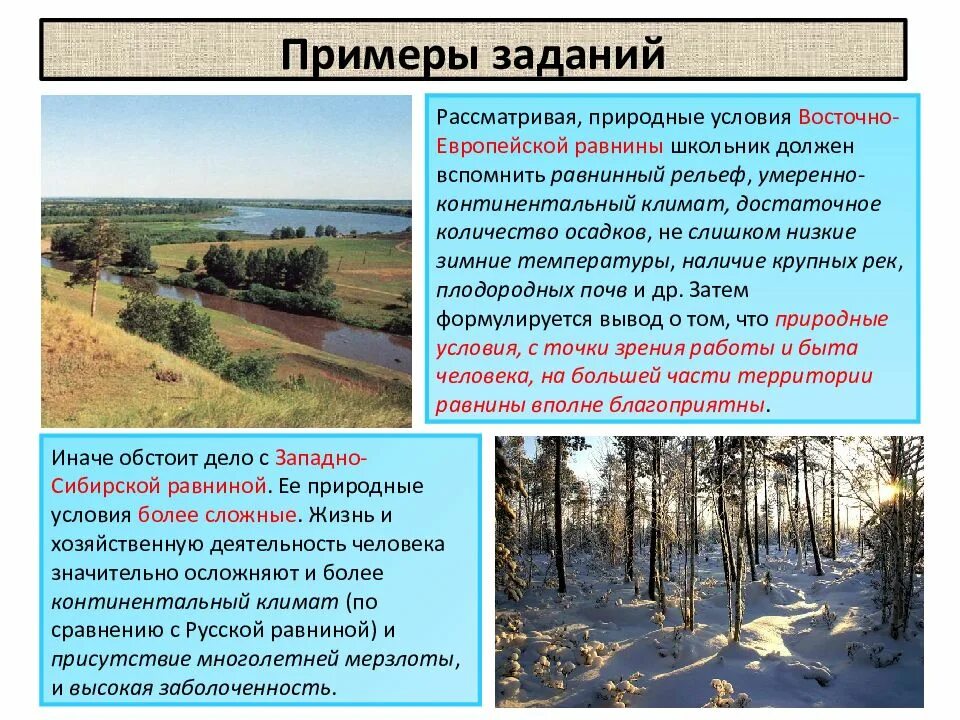 Примеры заданий

Рассматривая, природные условия Восточно-Европейской равнины школьник должен вспомнить равнинный рельеф, умеренно-континентальный климат, достаточное количество осадков, не слишком низкие зимние температуры, наличие крупных рек, плодородных почв и др. Затем формулируется вывод о том, что природные условия, с точки зрения работы и быта человека, на большей части территории равнины вполне благоприятны.

Иначе обстоит дело с Западно-Сибирской равниной. Ее природные условия более сложные. Жизнь и хозяйственную деятельность человека значительно осложняют и более континентальный климат (по сравнению с Русской равниной) и присутствие многолетней мерзлоты, и высокая заболоченность.